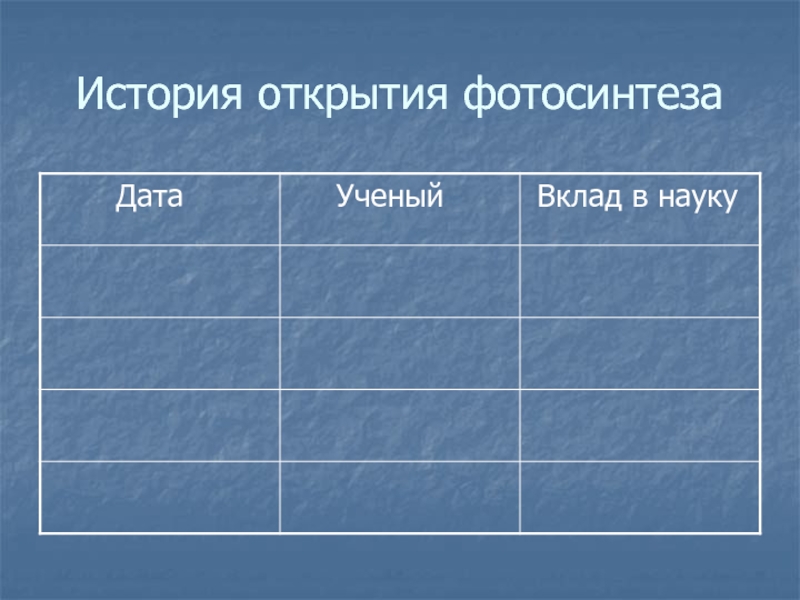 История открытия фотосинтеза

| Дата | Ученый | Вклад в науку |
|---|---|---|
| | | |
| | | |
| | | |
| | | |